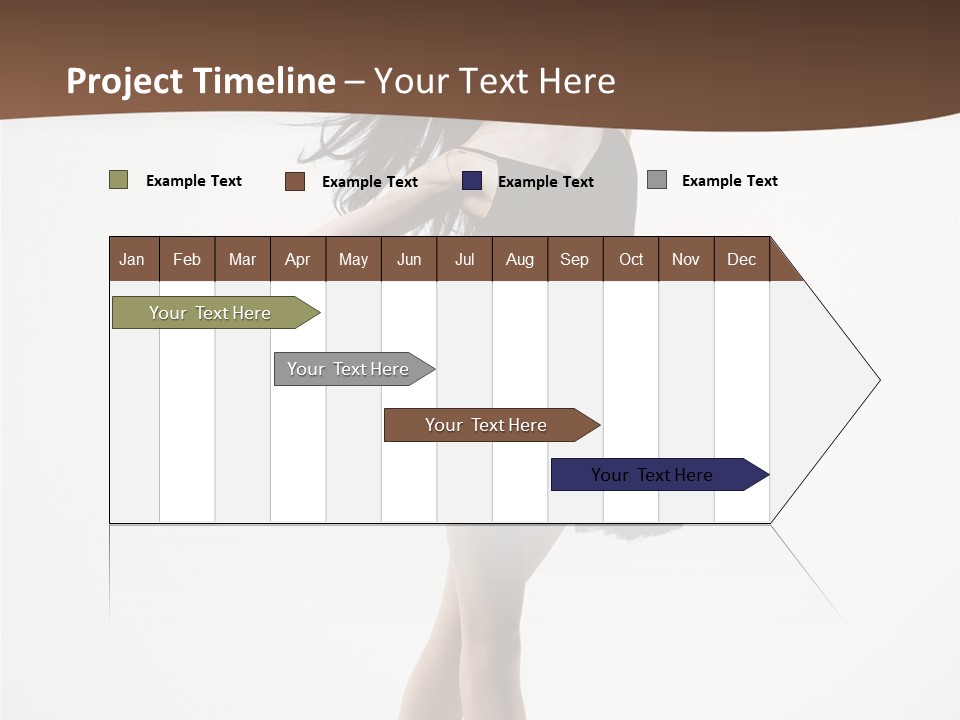 Project Timeline – Your Text Here

Example Text Example Text Example Text Example Text

| Jan | Feb | Mar | Apr | May | Jun | Jul | Aug | Sep | Oct | Nov | Dec |
|---|---|---|---|---|---|---|---|---|---|---|---|

Your Text Here

Your Text Here

Your Text Here

Your Text Here